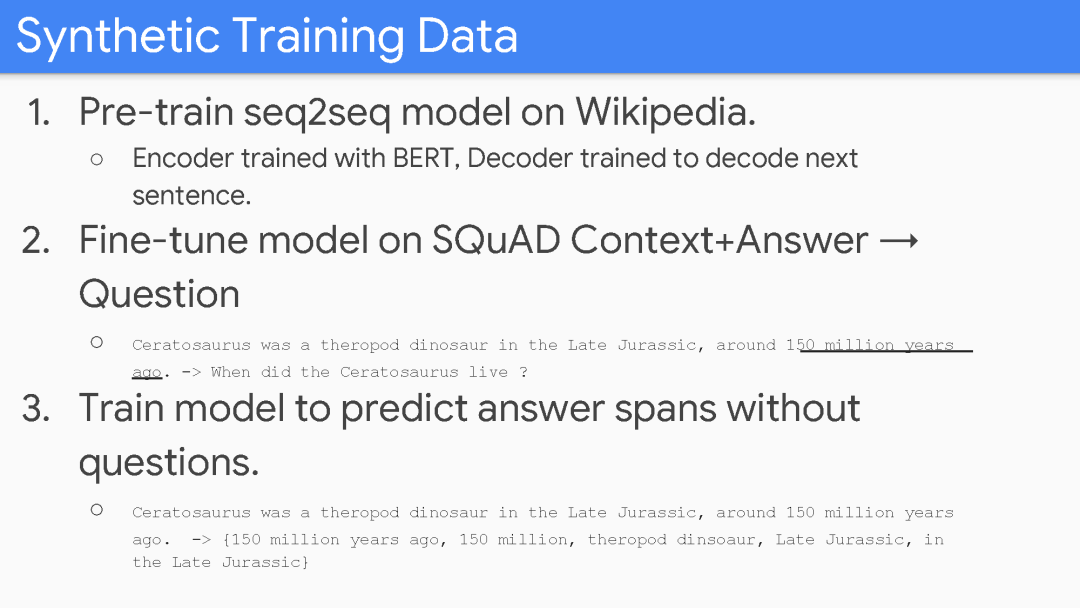 Synthetic Training Data

1. Pre-train seq2seq model on Wikipedia.
   ○ Encoder trained with BERT, Decoder trained to decode next sentence.
2. Fine-tune model on SQuAD Context+Answer → Question
   ○ Ceratosaurus was a theropod dinosaur in the Late Jurassic, around 150 million years ago. -> When did the Ceratosaurus live ?
3. Train model to predict answer spans without questions.
   ○ Ceratosaurus was a theropod dinosaur in the Late Jurassic, around 150 million years ago. -> {150 million years ago, 150 million, theropod dinsoaur, Late Jurassic, in the Late Jurassic}